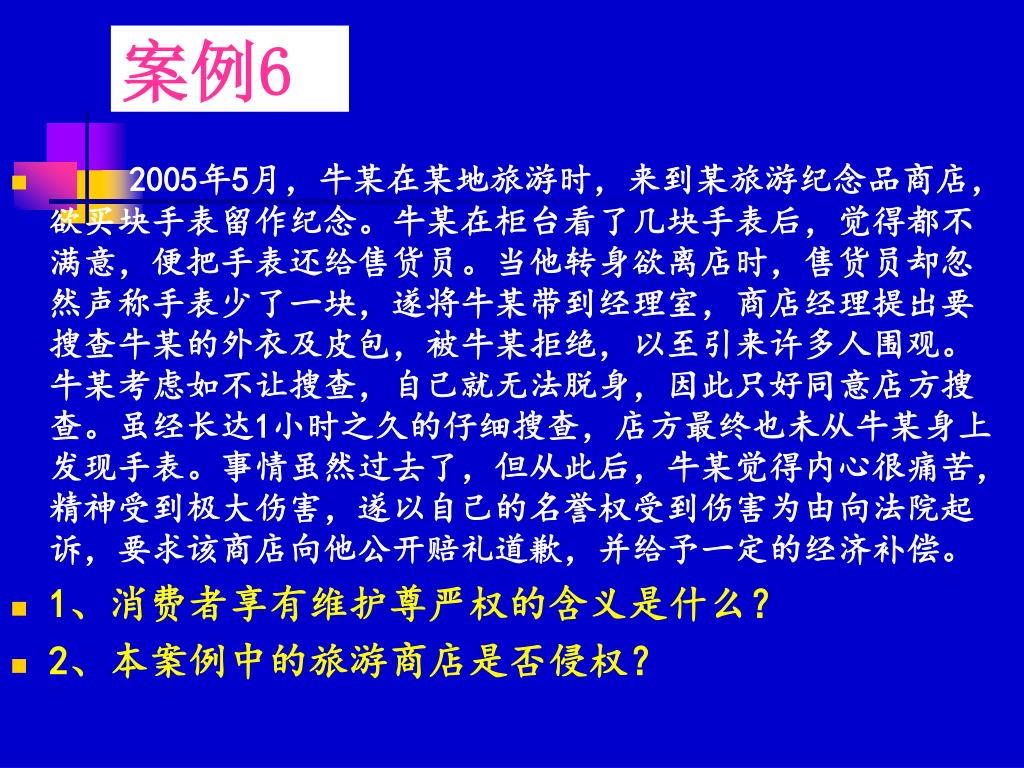 案例6

2005年5月，牛某在某地旅游时，来到某旅游纪念品商店，欲买块手表留作纪念。牛某在柜台看了几块手表后，觉得都不满意，便把手表还给售货员。当他转身欲离店时，售货员却忽然声称手表少了一块，遂将牛某带到经理室，商店经理提出要搜查牛某的外衣及皮包，被牛某拒绝，以至引来许多人围观。牛某考虑如不让搜查，自己就无法脱身，因此只好同意店方搜查。虽经长达1小时之久的仔细搜查，店方最终也未从牛某身上发现手表。事情虽然过去了，但从此后，牛某觉得内心很痛苦，精神受到极大伤害，遂以自己的名誉权受到伤害为由向法院起诉，要求该商店向他公开赔礼道歉，并给予一定的经济补偿。

1、消费者享有维护尊严权的含义是什么？

2、本案例中的旅游商店是否侵权？